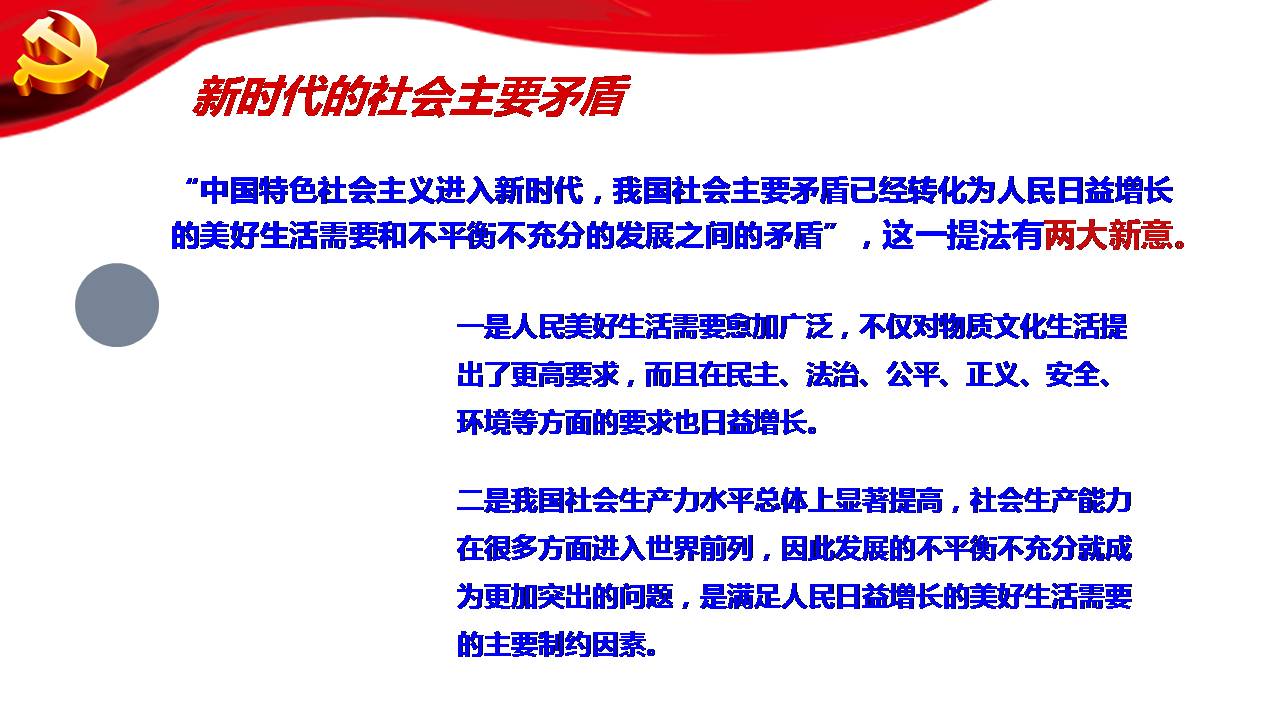 新时代的社会主要矛盾

“中国特色社会主义进入新时代，我国社会主要矛盾已经转化为人民日益增长的美好生活需要和不平衡不充分的发展之间的矛盾”，这一提法有两大新意。

一是人民美好生活需要愈加广泛，不仅对物质文化生活提出了更高要求，而且在民主、法治、公平、正义、安全、环境等方面的要求也日益增长。

二是我国社会生产力水平总体上显著提高，社会生产能力在很多方面进入世界前列，因此发展的不平衡不充分就成为更加突出的问题，是满足人民日益增长的美好生活需要的主要制约因素。